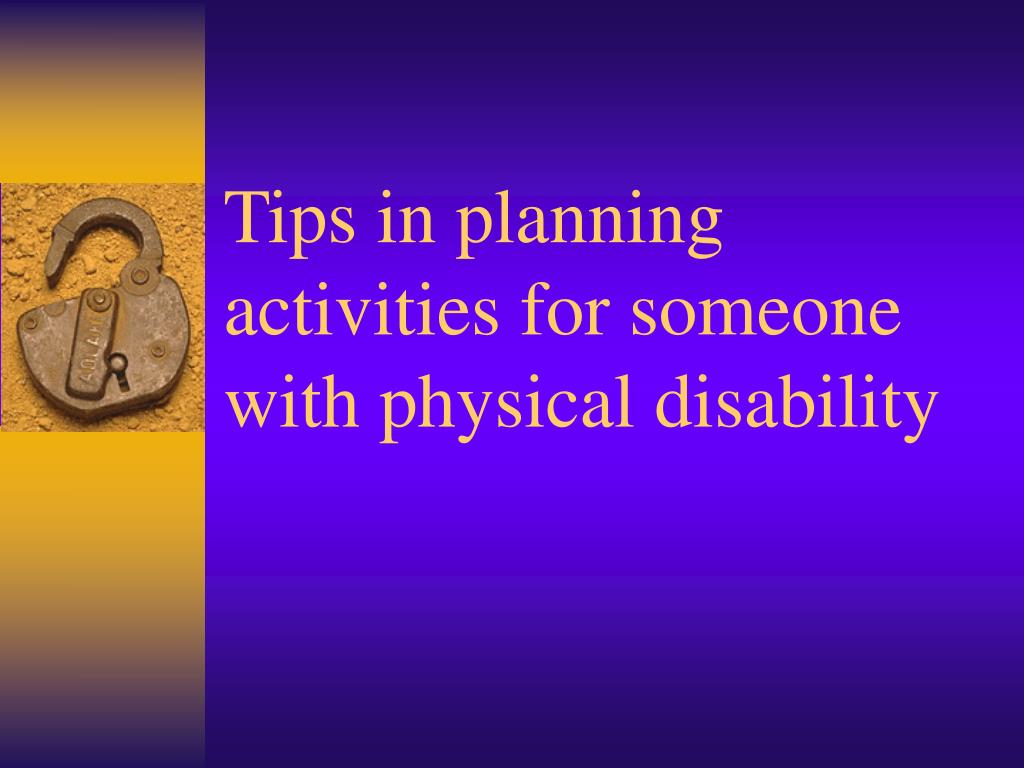 Tips in planning activities for someone with physical disability